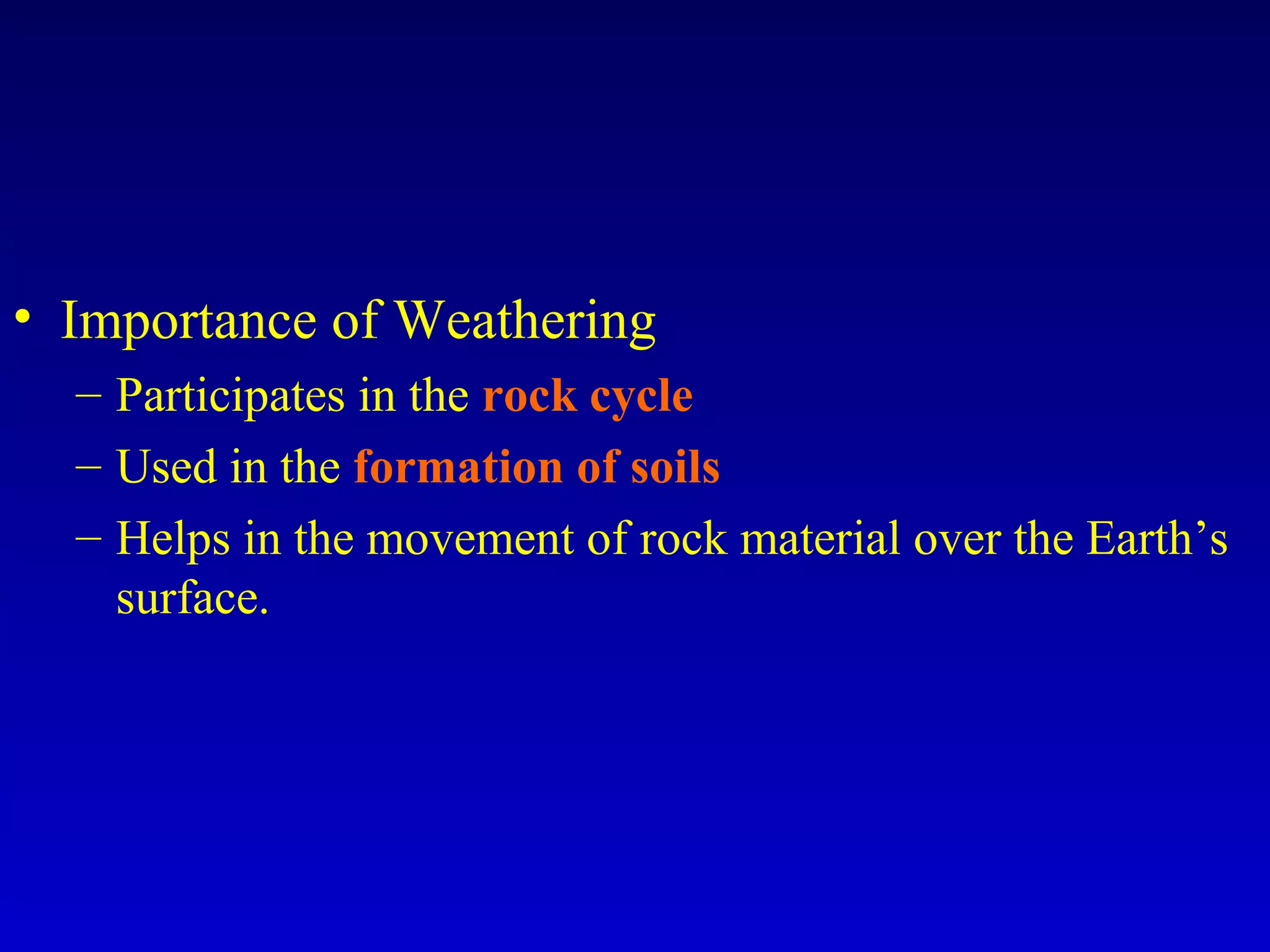 • Importance of Weathering
– Participates in the rock cycle
– Used in the formation of soils
– Helps in the movement of rock material over the Earth’s surface.